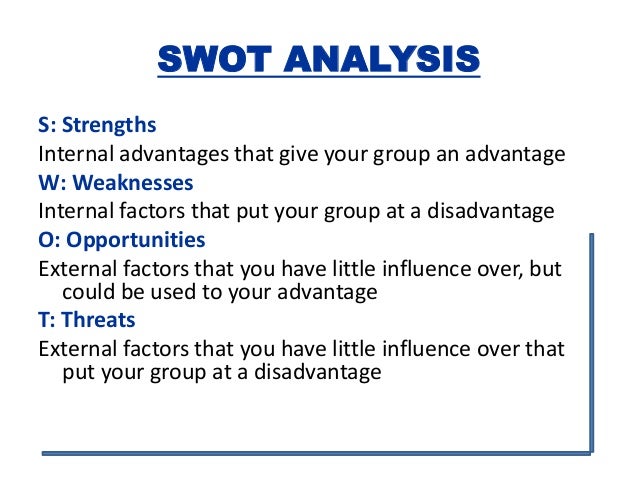 SWOT ANALYSIS

S: Strengths
Internal advantages that give your group an advantage
W: Weaknesses
Internal factors that put your group at a disadvantage
O: Opportunities
External factors that you have little influence over, but could be used to your advantage
T: Threats
External factors that you have little influence over that put your group at a disadvantage